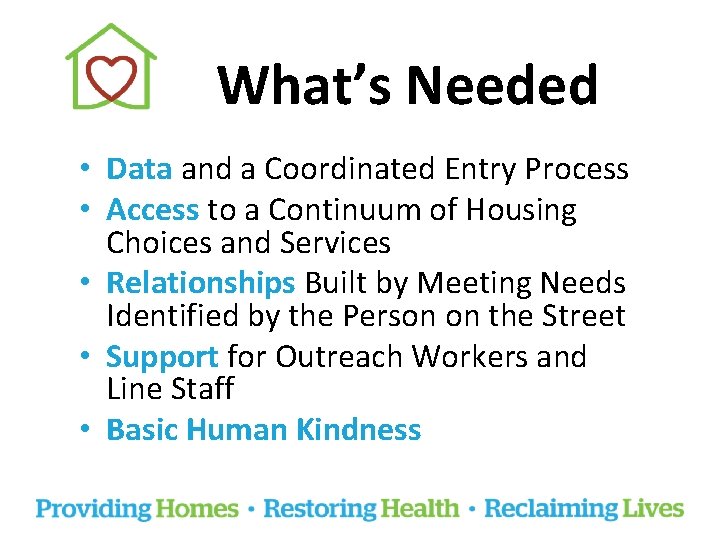 What's Needed

• Data and a Coordinated Entry Process
• Access to a Continuum of Housing Choices and Services
• Relationships Built by Meeting Needs Identified by the Person on the Street
• Support for Outreach Workers and Line Staff
• Basic Human Kindness

Providing Homes • Restoring Health • Reclaiming Lives